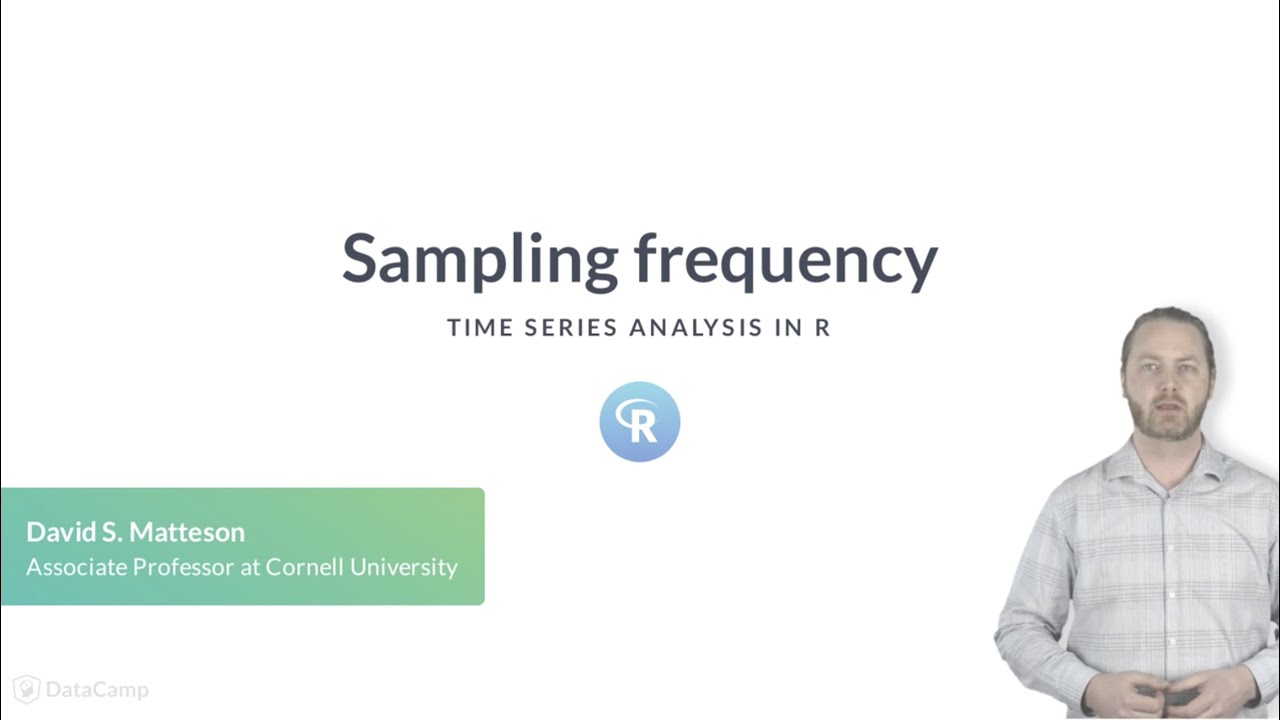 Sampling frequency

TIME SERIES ANALYSIS IN R

R

David S. Matteson
Associate Professor at Cornell University

DataCamp